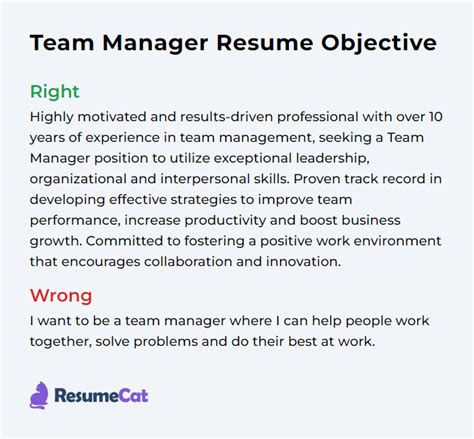 Team Manager Resume Objective

Right

Highly motivated and results-driven professional with over 10 years of experience in team management, seeking a Team Manager position to utilize exceptional leadership, organizational and interpersonal skills. Proven track record in developing effective strategies to improve team performance, increase productivity and boost business growth. Committed to fostering a positive work environment that encourages collaboration and innovation.

Wrong

I want to be a team manager where I can help people work together, solve problems and do their best at work.

ResumeCat